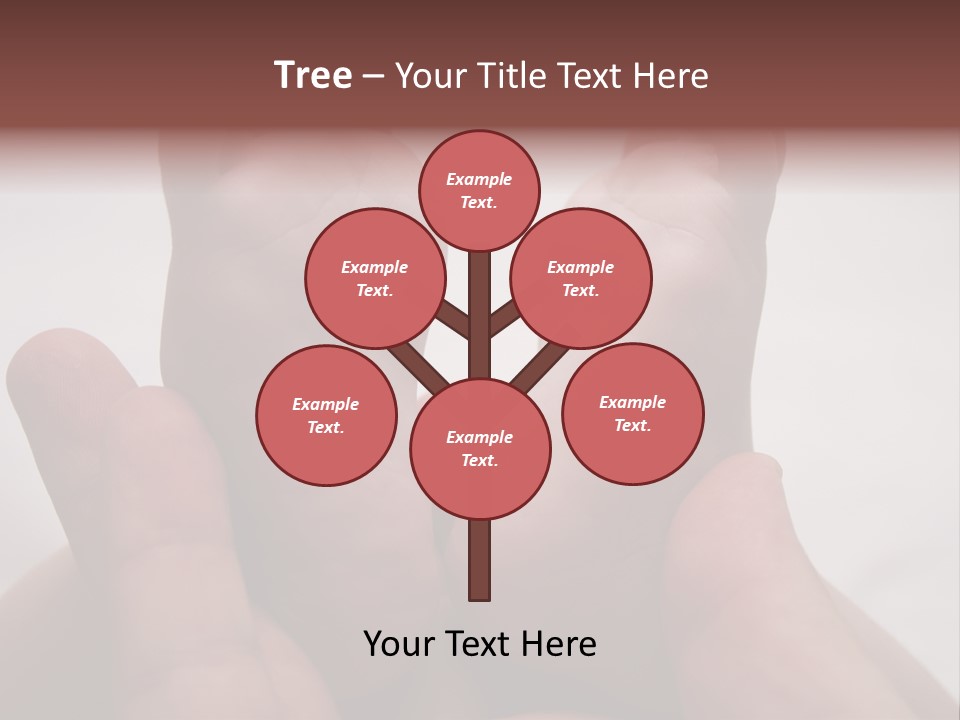 Tree – Your Title Text Here

Example Text.

Example Text.

Example Text.

Example Text.

Example Text.

Example Text.

Your Text Here